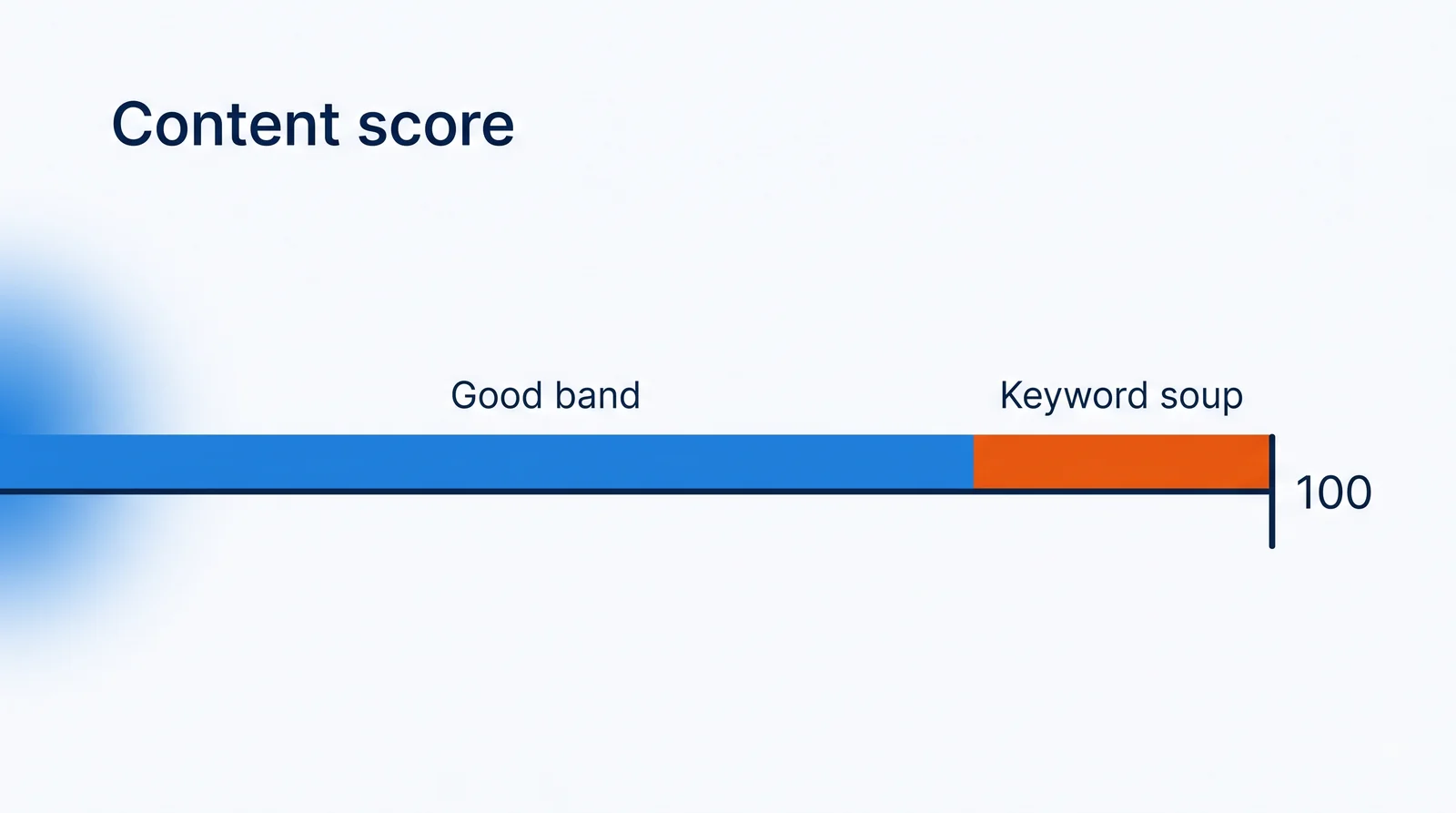 Content score

Good band

Keyword soup

100